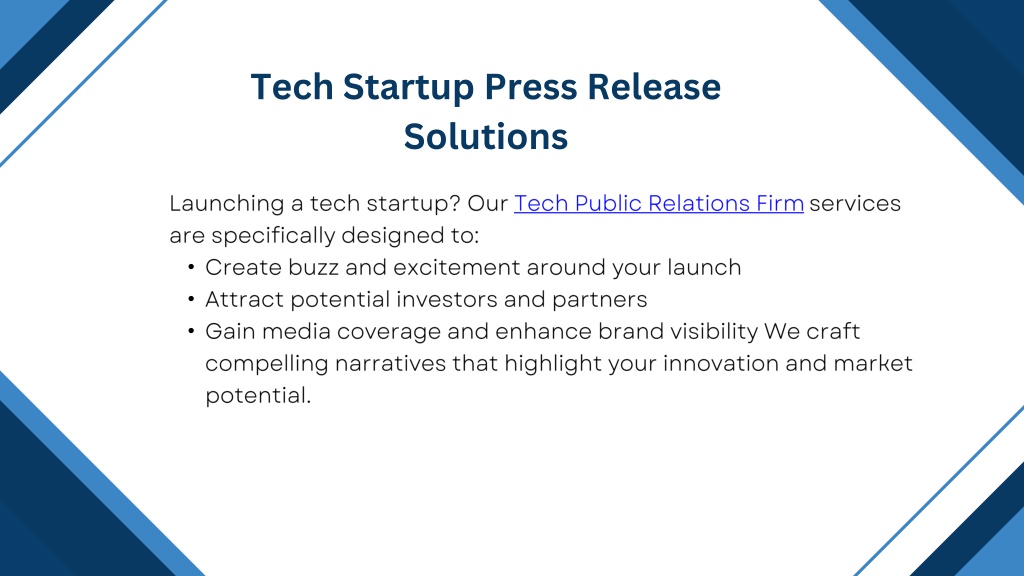 Tech Startup Press Release Solutions

Launching a tech startup? Our Tech Public Relations Firm services are specifically designed to:
• Create buzz and excitement around your launch
• Attract potential investors and partners
• Gain media coverage and enhance brand visibility We craft compelling narratives that highlight your innovation and market potential.